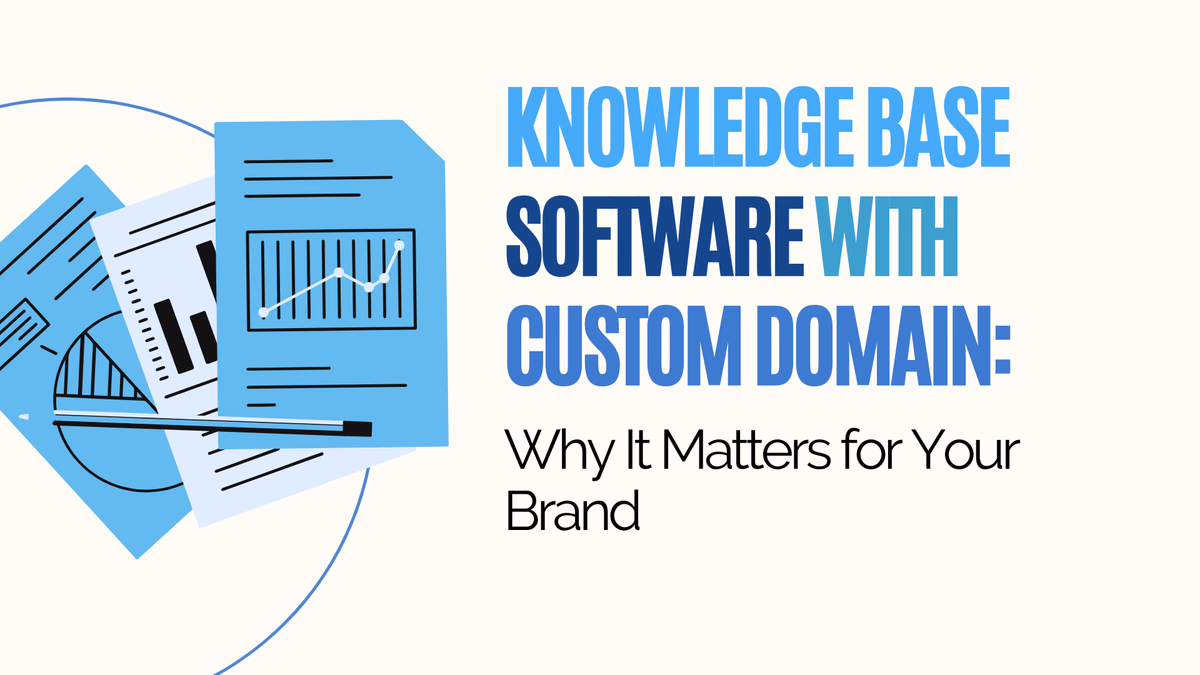 KNOWLEDGE BASE SOFTWARE WITH CUSTOM DOMAIN:

Why It Matters for Your Brand